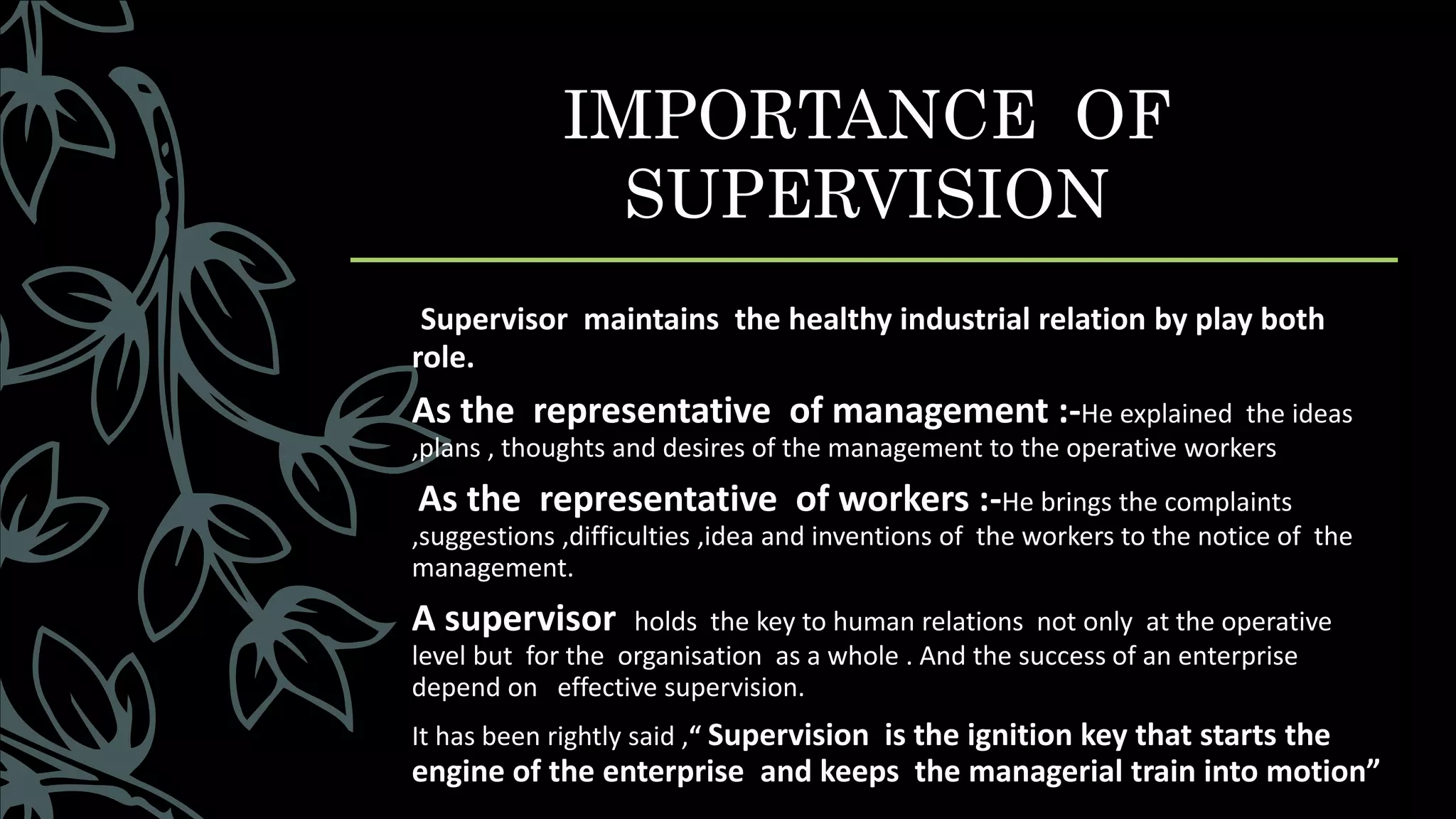 IMPORTANCE OF SUPERVISION

Supervisor maintains the healthy industrial relation by play both role.

As the representative of management :-He explained the ideas ,plans , thoughts and desires of the management to the operative workers

As the representative of workers :-He brings the complaints ,suggestions ,difficulties ,idea and inventions of the workers to the notice of the management.

A supervisor holds the key to human relations not only at the operative level but for the organisation as a whole . And the success of an enterprise depend on effective supervision.

It has been rightly said ,“ Supervision is the ignition key that starts the engine of the enterprise and keeps the managerial train into motion”